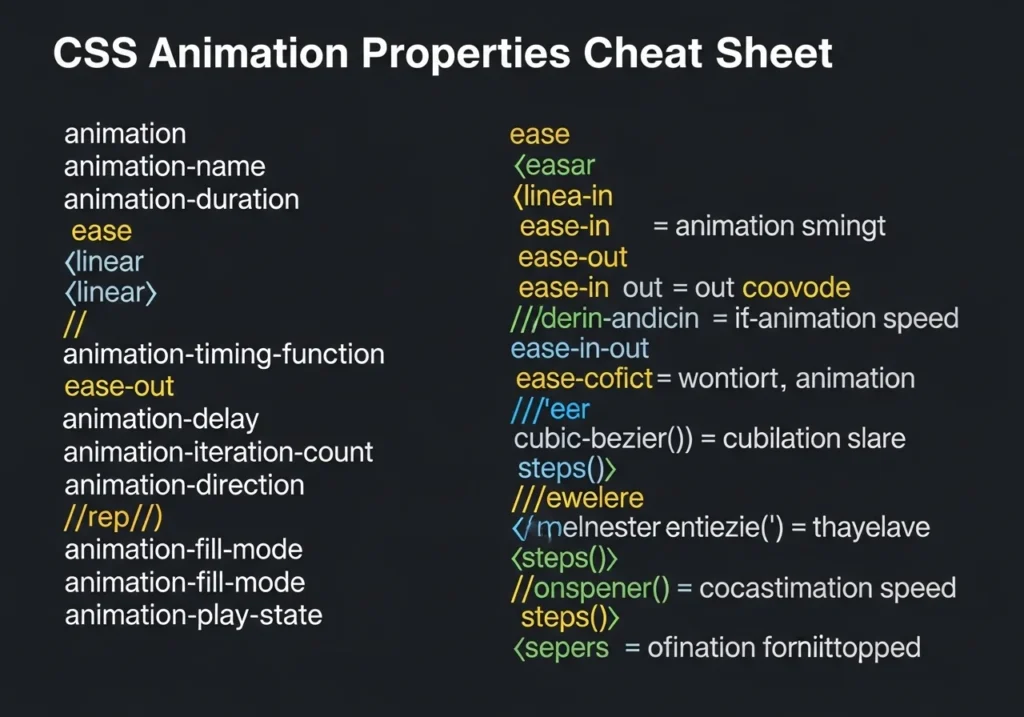 CSS Animation Properties Cheat Sheet

animation
animation-name
animation-duration
ease
⟨linear
⟨linear⟩
//
animation-timing-function
ease-out
animation-delay
animation-iteration-count
animation-direction
//rep//)
animation-fill-mode
animation-fill-mode
animation-play-state

ease
⟨easar
⟨linea-in
ease-in = animation smingt
ease-out
ease-in out = out coovode
///derin-andicin = if-animation speed
ease-in-out
ease-cofict = wontiort, animation
///'eer
cubic-bezier()) = cubilation slare
steps()⟩
///ewelere
⟨/melnester entiezie(') = thayelave
⟨steps()⟩
//onspener() = cocastimation speed
steps()⟩
⟨sepers = ofination forniittopped